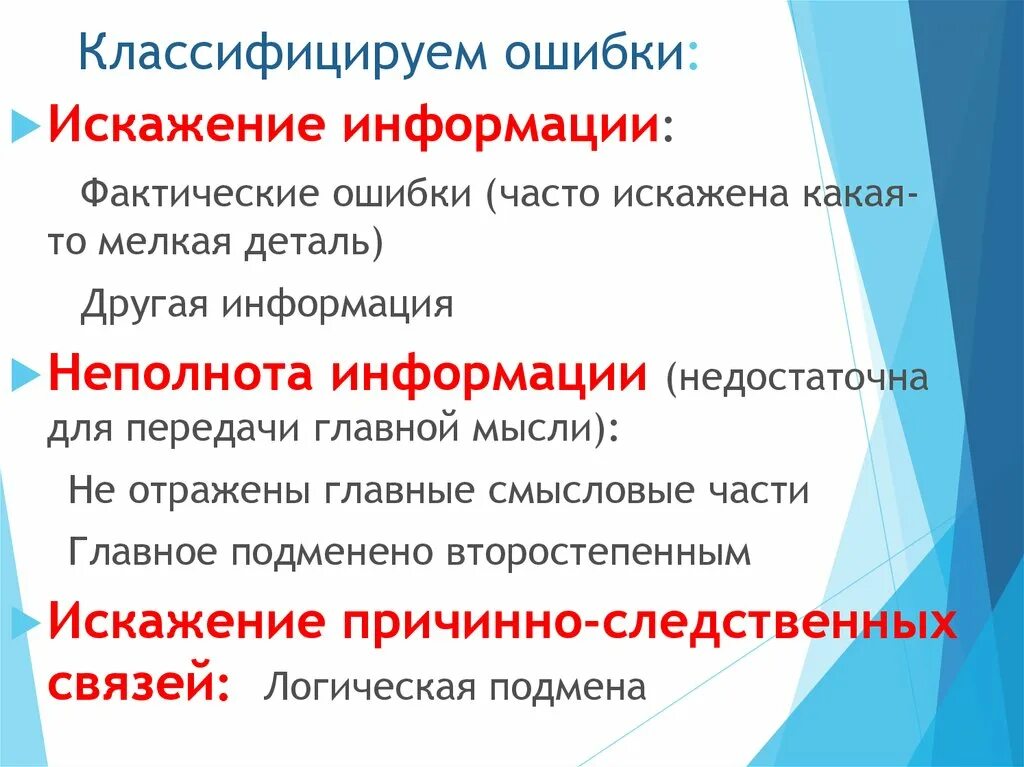 Классифицируем ошибки:

Искажение информации:

Фактические ошибки (часто искажена какая-то мелкая деталь)

Другая информация

Неполнота информации (недостаточна для передачи главной мысли):

Не отражены главные смысловые части

Главное подменено второстепенным

Искажение причинно-следственных связей: Логическая подмена